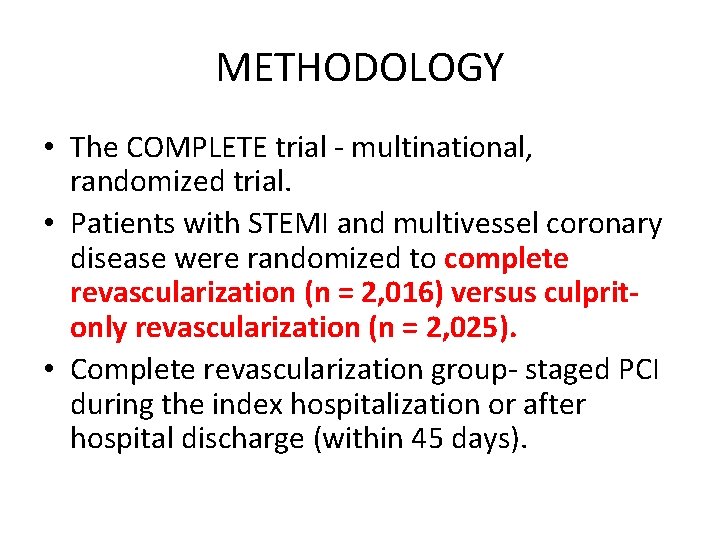 METHODOLOGY

• The COMPLETE trial - multinational, randomized trial.

• Patients with STEMI and multivessel coronary disease were randomized to complete revascularization (n = 2,016) versus culprit-only revascularization (n = 2,025).

• Complete revascularization group- staged PCI during the index hospitalization or after hospital discharge (within 45 days).